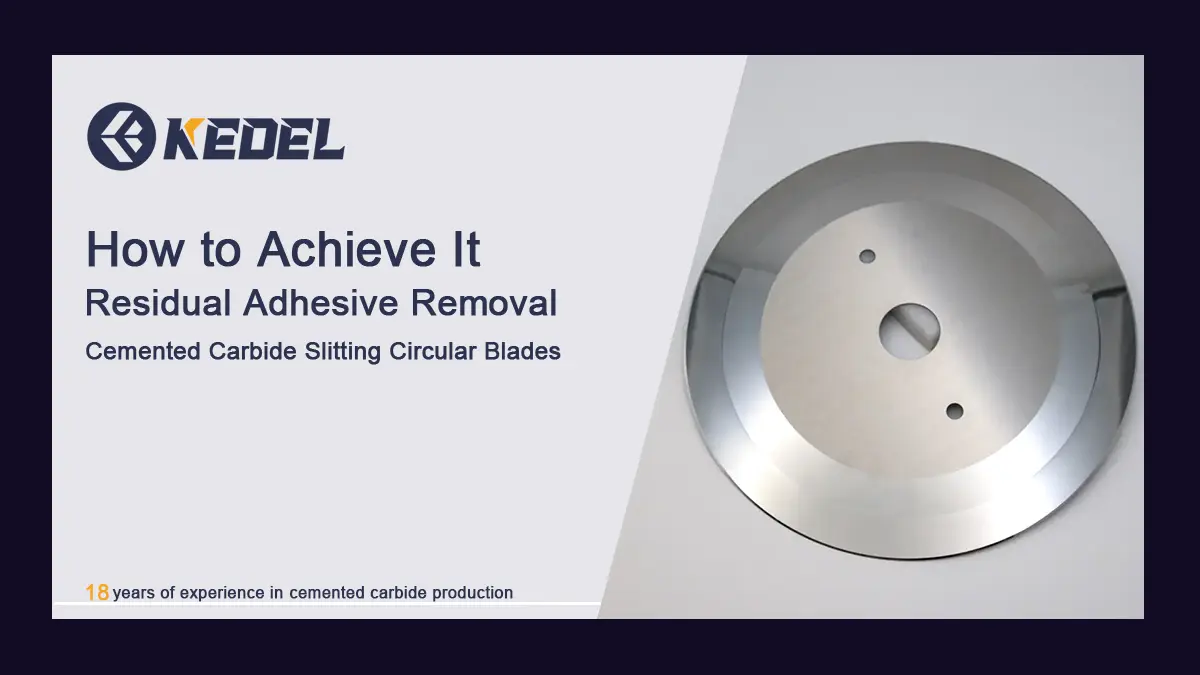 KEDEL

How to Achieve It
Residual Adhesive Removal
Cemented Carbide Slitting Circular Blades

18 years of experience in cemented carbide production